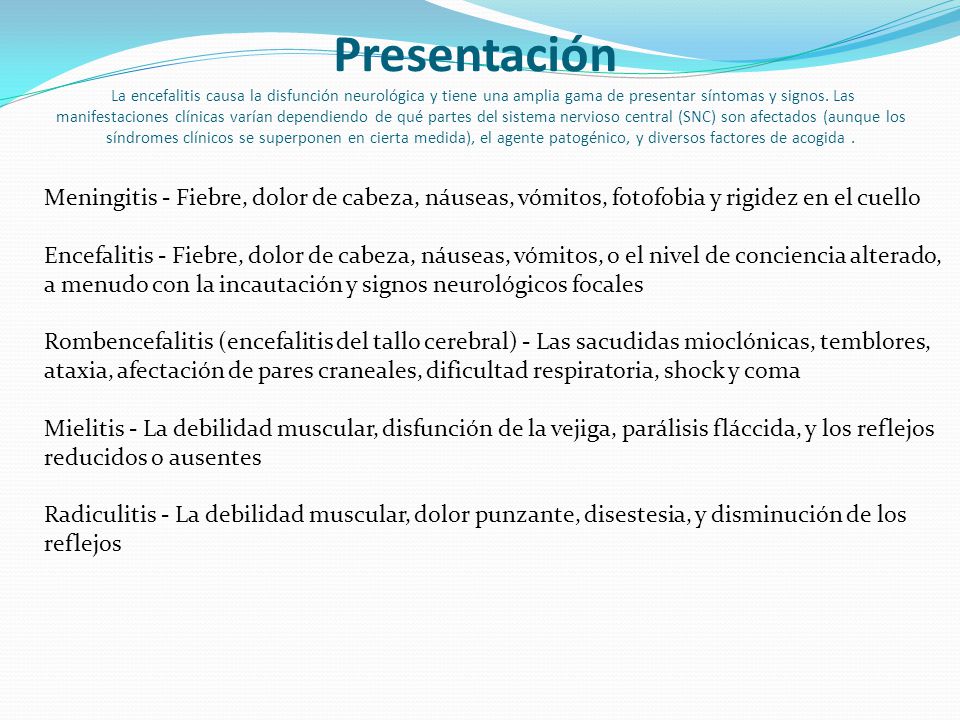 Presentación

La encefalitis causa la disfunción neurológica y tiene una amplia gama de presentar síntomas y signos. Las manifestaciones clínicas varían dependiendo de qué partes del sistema nervioso central (SNC) son afectados (aunque los síndromes clínicos se superponen en cierta medida), el agente patogénico, y diversos factores de acogida .

Meningitis - Fiebre, dolor de cabeza, náuseas, vómitos, fotofobia y rigidez en el cuello

Encefalitis - Fiebre, dolor de cabeza, náuseas, vómitos, o el nivel de conciencia alterado, a menudo con la incautación y signos neurológicos focales

Rombencefalitis (encefalitis del tallo cerebral) - Las sacudidas mioclónicas, temblores, ataxia, afectación de pares craneales, dificultad respiratoria, shock y coma

Mielitis - La debilidad muscular, disfunción de la vejiga, parálisis fláccida, y los reflejos reducidos o ausentes

Radiculitis - La debilidad muscular, dolor punzante, disestesia, y disminución de los reflejos